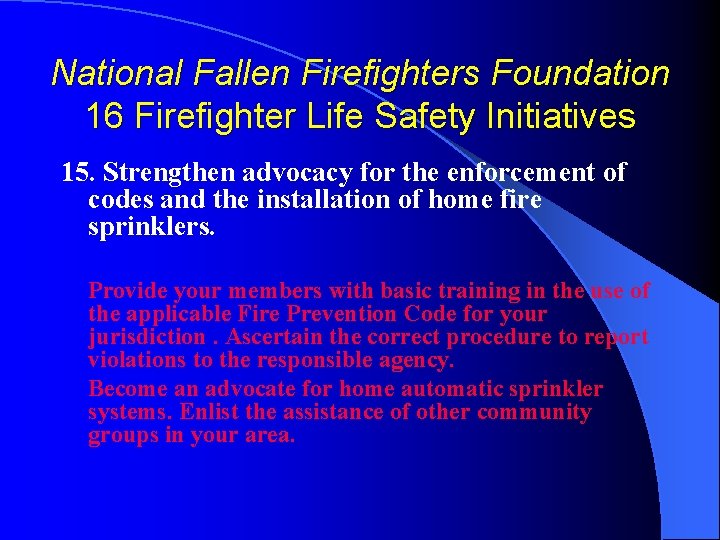 National Fallen Firefighters Foundation
16 Firefighter Life Safety Initiatives

15. Strengthen advocacy for the enforcement of codes and the installation of home fire sprinklers.

Provide your members with basic training in the use of the applicable Fire Prevention Code for your jurisdiction . Ascertain the correct procedure to report violations to the responsible agency.

Become an advocate for home automatic sprinkler systems. Enlist the assistance of other community groups in your area.